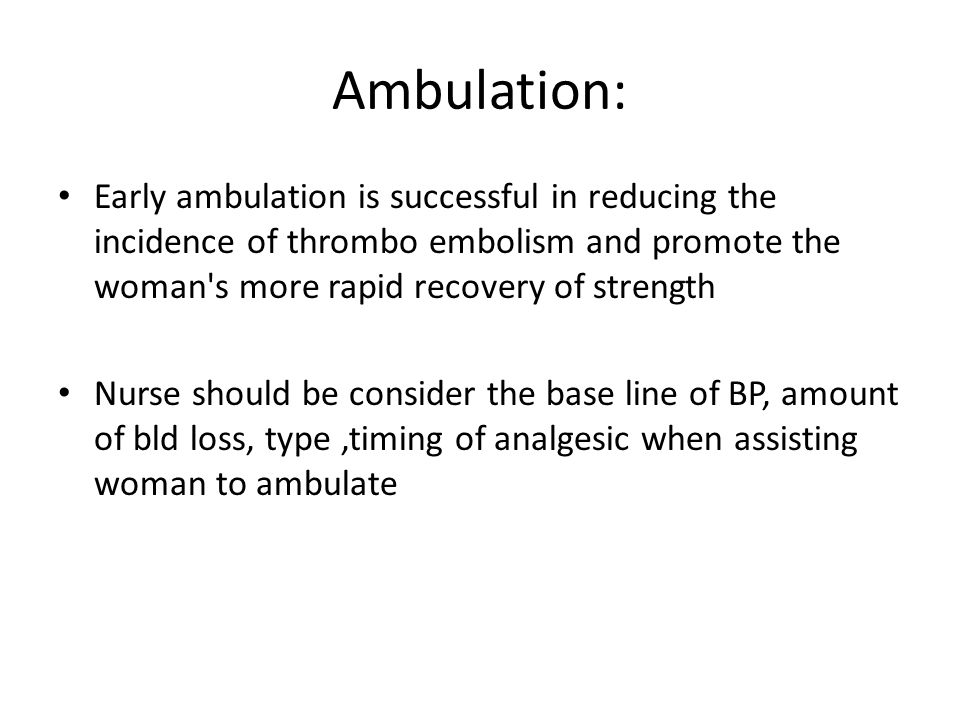 Ambulation:

• Early ambulation is successful in reducing the incidence of thrombo embolism and promote the woman's more rapid recovery of strength

• Nurse should be consider the base line of BP, amount of bld loss, type ,timing of analgesic when assisting woman to ambulate